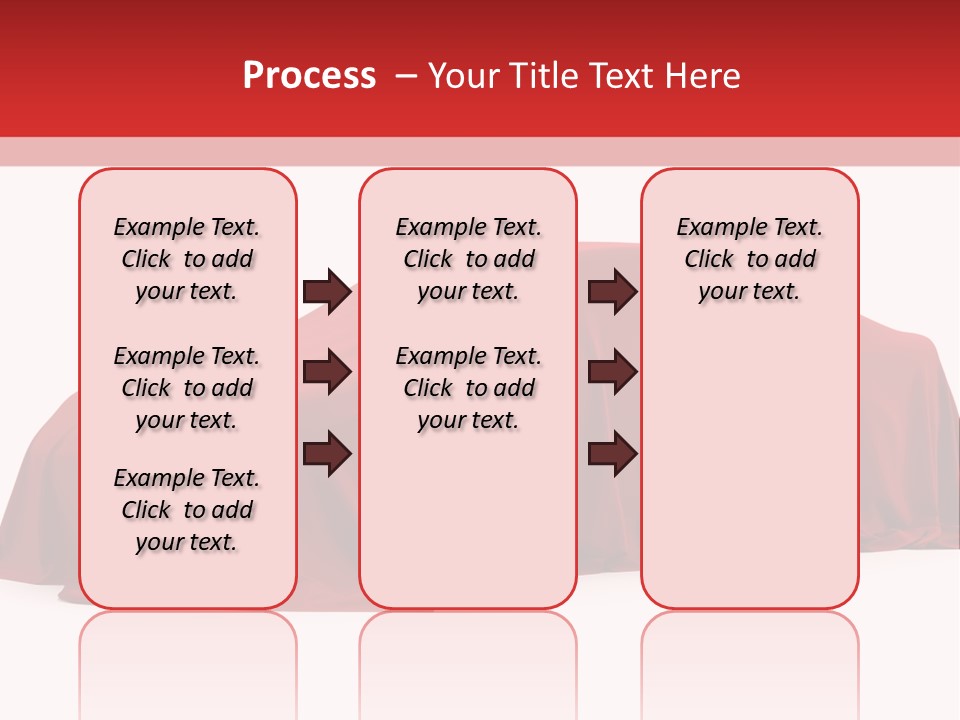 Process – Your Title Text Here

Example Text. Click to add your text.

Example Text. Click to add your text.

Example Text. Click to add your text.

Example Text. Click to add your text.

Example Text. Click to add your text.

Example Text. Click to add your text.